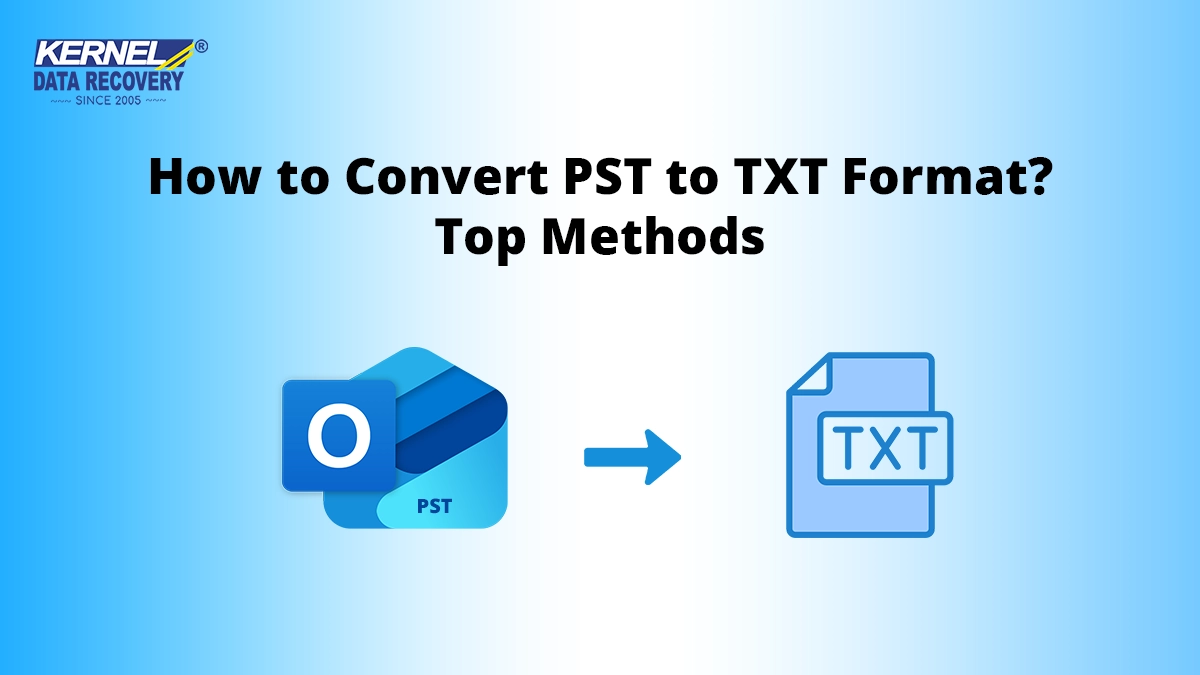 KERNEL®
DATA RECOVERY
SINCE 2005

How to Convert PST to TXT Format?
Top Methods

O
PST

TXT